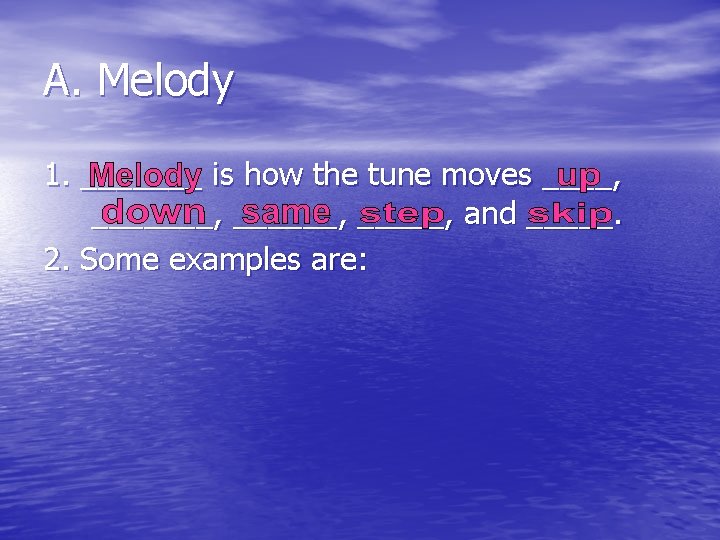 A. Melody

1. Melody is how the tune moves up, down, same, step, and skip.

2. Some examples are: